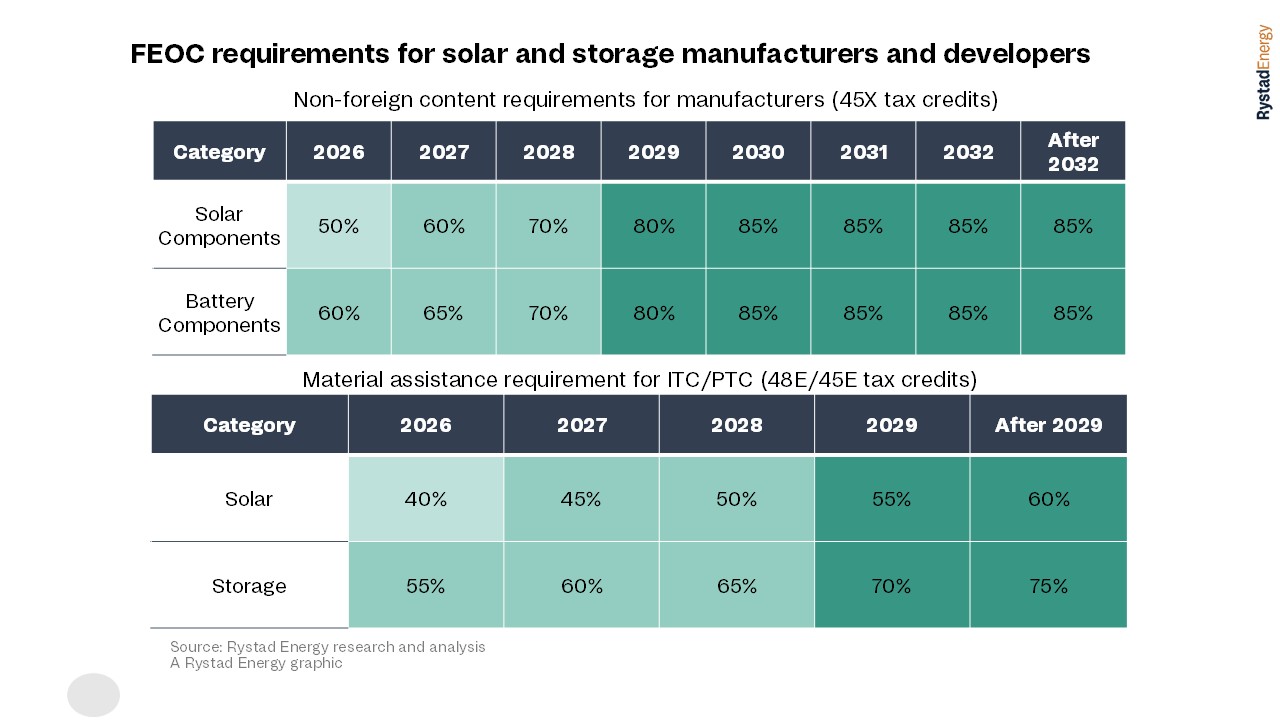 FEOC requirements for solar and storage manufacturers and developers

RystadEnergy

Non-foreign content requirements for manufacturers (45X tax credits)

| Category | 2026 | 2027 | 2028 | 2029 | 2030 | 2031 | 2032 | After 2032 |
|---|---|---|---|---|---|---|---|---|
| Solar Components | 50% | 60% | 70% | 80% | 85% | 85% | 85% | 85% |
| Battery Components | 60% | 65% | 70% | 80% | 85% | 85% | 85% | 85% |

Material assistance requirement for ITC/PTC (48E/45E tax credits)

| Category | 2026 | 2027 | 2028 | 2029 | After 2029 |
|---|---|---|---|---|---|
| Solar | 40% | 45% | 50% | 55% | 60% |
| Storage | 55% | 60% | 65% | 70% | 75% |

Source: Rystad Energy research and analysis
A Rystad Energy graphic